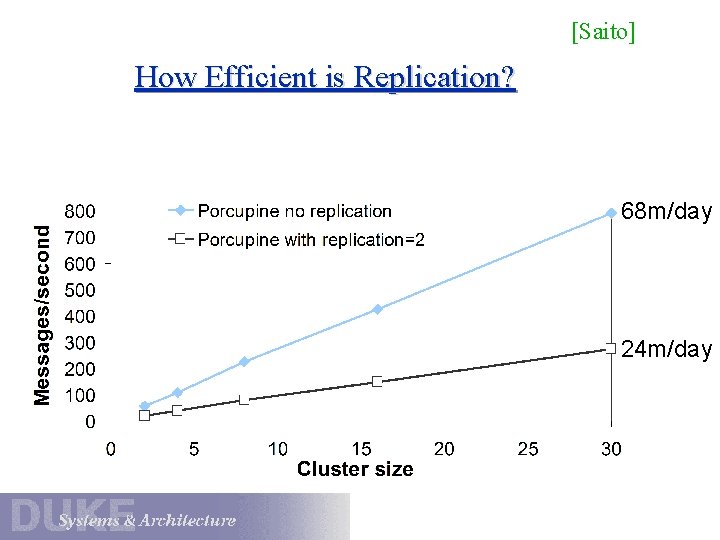 [Saito]

How Efficient is Replication?

Porcupine no replication
Porcupine with replication=2

Messages/second

800
700
600
500
400
300
200
100
0

68m/day
24m/day

0 5 10 15 20 25 30

Cluster size

DUKE
Systems & Architecture